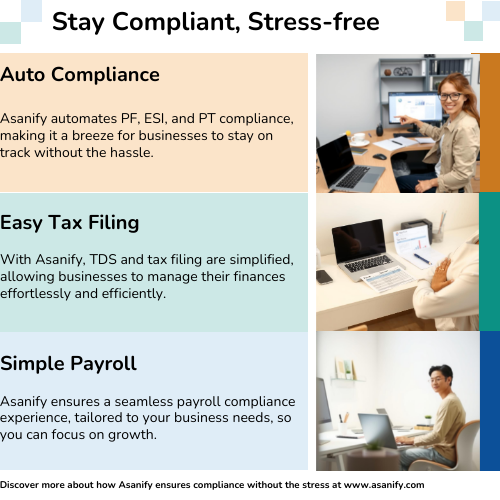 Stay Compliant, Stress-free

Auto Compliance

Asanify automates PF, ESI, and PT compliance, making it a breeze for businesses to stay on track without the hassle.

Easy Tax Filing

With Asanify, TDS and tax filing are simplified, allowing businesses to manage their finances effortlessly and efficiently.

Simple Payroll

Asanify ensures a seamless payroll compliance experience, tailored to your business needs, so you can focus on growth.

Discover more about how Asanify ensures compliance without the stress at www.asanify.com